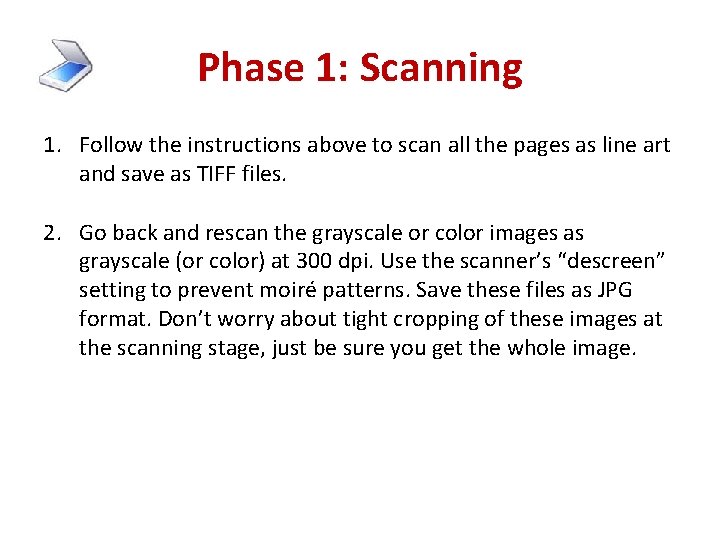 Phase 1: Scanning

1. Follow the instructions above to scan all the pages as line art and save as TIFF files.

2. Go back and rescan the grayscale or color images as grayscale (or color) at 300 dpi. Use the scanner’s “descreen” setting to prevent moiré patterns. Save these files as JPG format. Don’t worry about tight cropping of these images at the scanning stage, just be sure you get the whole image.